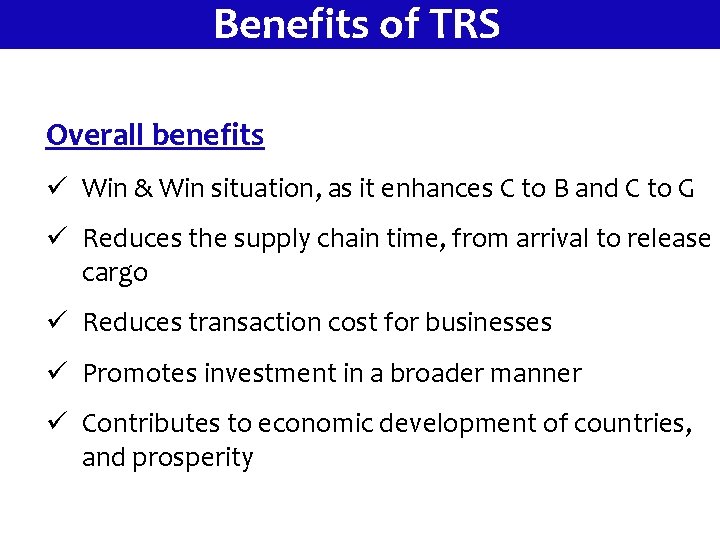 Benefits of TRS

Overall benefits

✓ Win & Win situation, as it enhances C to B and C to G

✓ Reduces the supply chain time, from arrival to release cargo

✓ Reduces transaction cost for businesses

✓ Promotes investment in a broader manner

✓ Contributes to economic development of countries, and prosperity